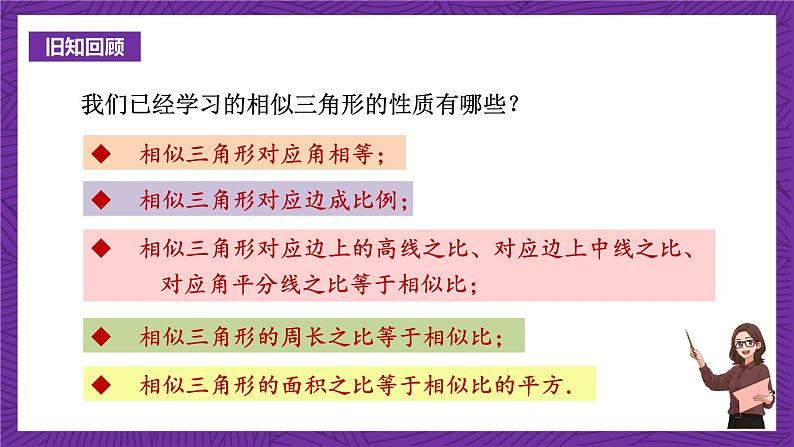 旧知回顾

我们已经学习的相似三角形的性质有哪些？

◆ 相似三角形对应角相等；

◆ 相似三角形对应边成比例；

◆ 相似三角形对应边上的高线之比、对应边上中线之比、对应角平分线之比等于相似比；

◆ 相似三角形的周长之比等于相似比；

◆ 相似三角形的面积之比等于相似比的平方.